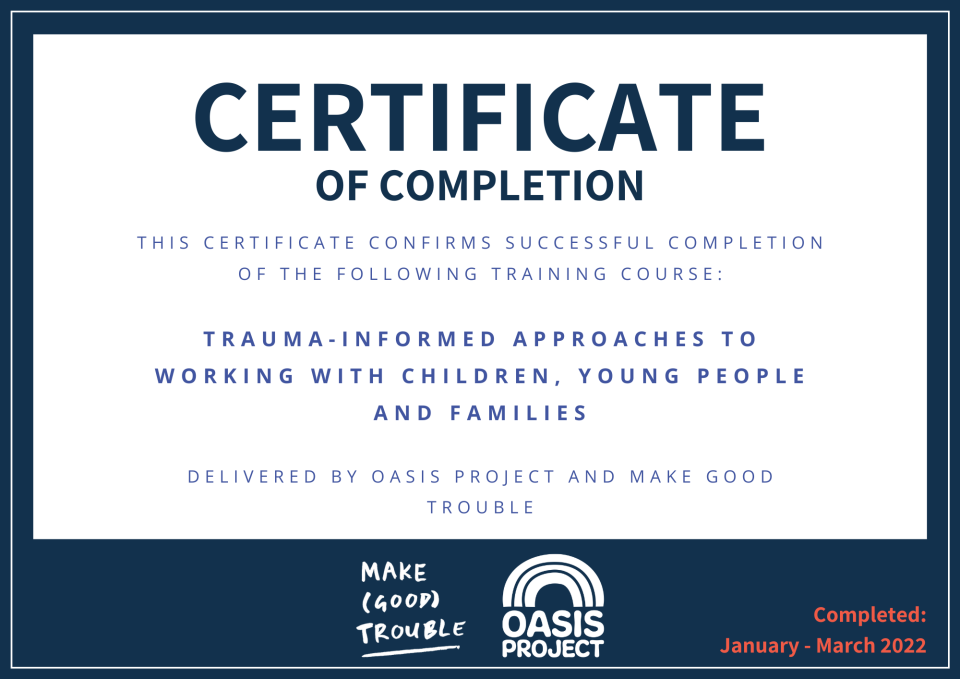 CERTIFICATE
OF COMPLETION

THIS CERTIFICATE CONFIRMS SUCCESSFUL COMPLETION OF THE FOLLOWING TRAINING COURSE:

TRAUMA-INFORMED APPROACHES TO WORKING WITH CHILDREN, YOUNG PEOPLE AND FAMILIES

DELIVERED BY OASIS PROJECT AND MAKE GOOD TROUBLE

MAKE (GOOD) TROUBLE

OASIS PROJECT

Completed:
January - March 2022